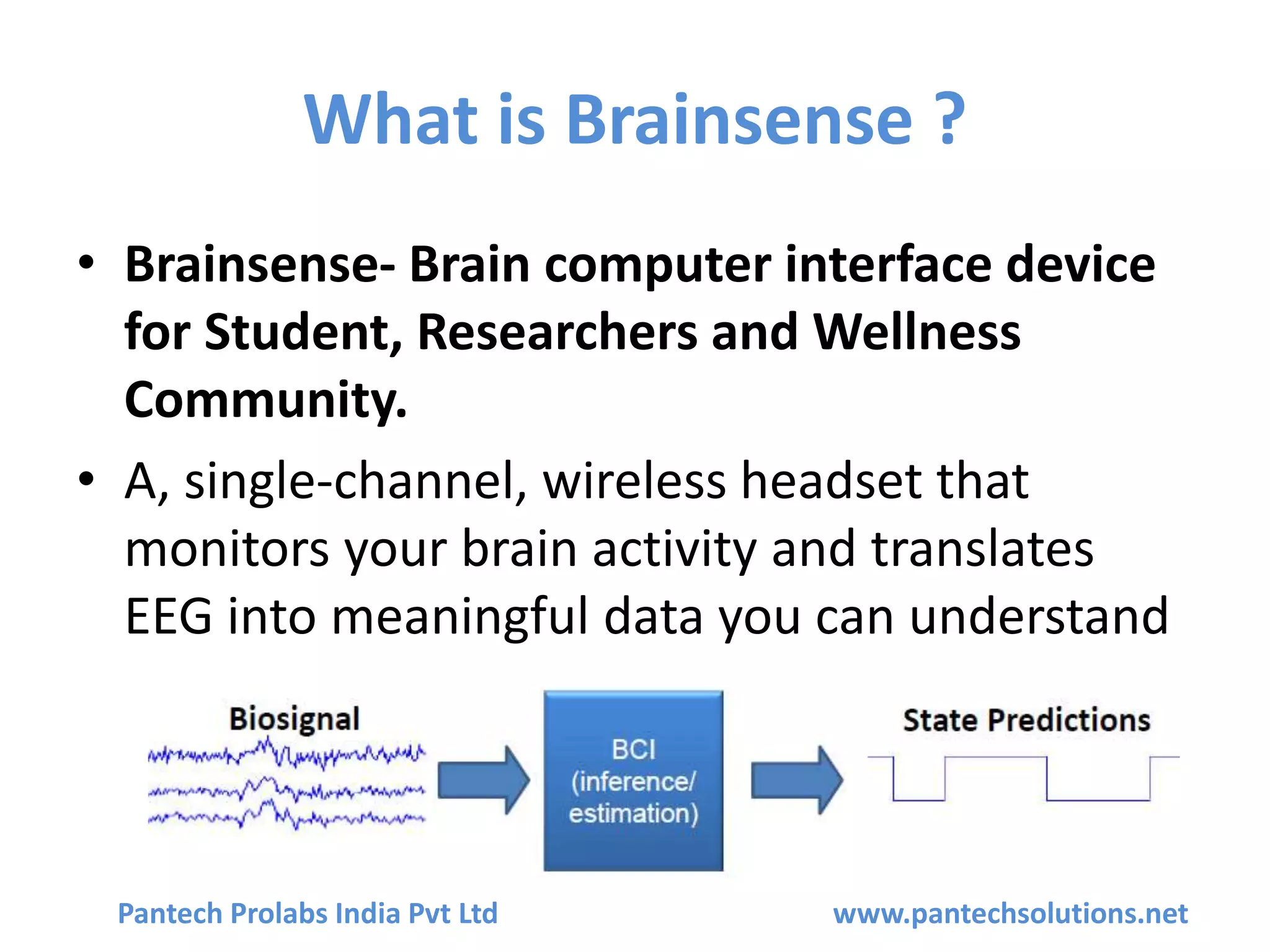 What is Brainsense ?

• Brainsense- Brain computer interface device for Student, Researchers and Wellness Community.

• A, single-channel, wireless headset that monitors your brain activity and translates EEG into meaningful data you can understand

Biosignal

BCI (inference/ estimation)

State Predictions

Pantech Prolabs India Pvt Ltd

www.pantechsolutions.net